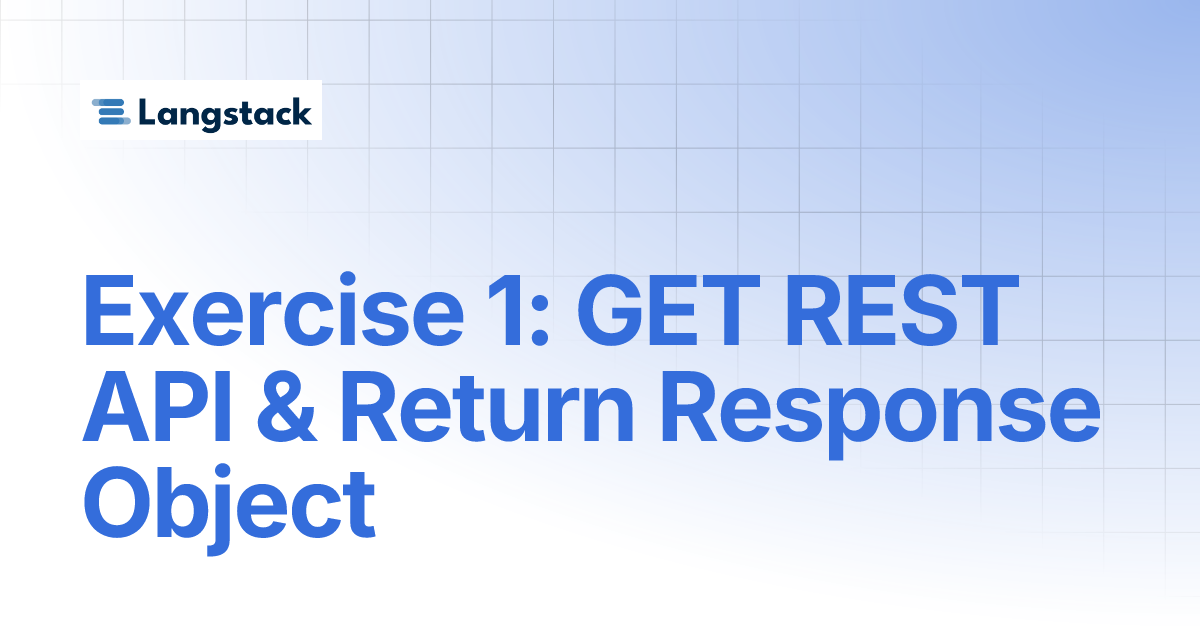 Langstack

Exercise 1: GET REST API & Return Response Object